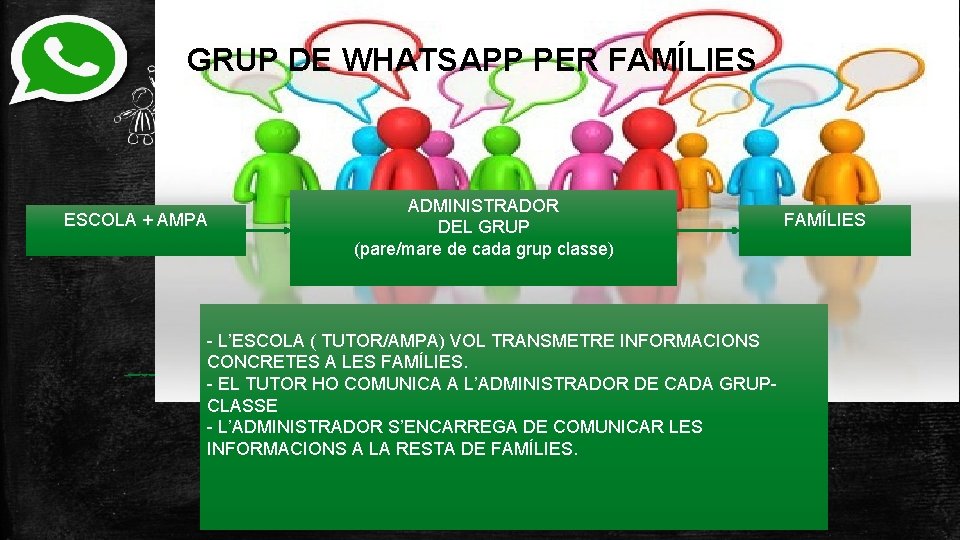 GRUP DE WHATSAPP PER FAMÍLIES

ESCOLA + AMPA

ADMINISTRADOR
DEL GRUP
(pare/mare de cada grup classe)

FAMÍLIES

- L'ESCOLA ( TUTOR/AMPA) VOL TRANSMETRE INFORMACIONS CONCRETES A LES FAMÍLIES.
- EL TUTOR HO COMUNICA A L'ADMINISTRADOR DE CADA GRUP-CLASSE
- L'ADMINISTRADOR S'ENCARREGA DE COMUNICAR LES INFORMACIONS A LA RESTA DE FAMÍLIES.